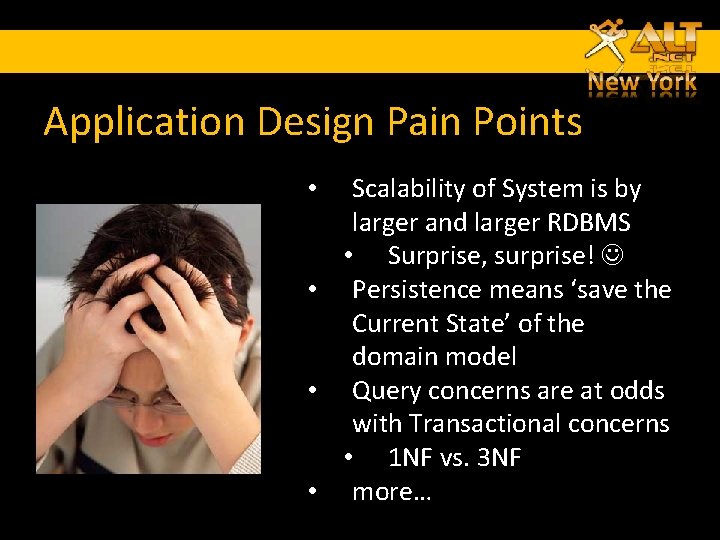 ALT .NET
New York

Application Design Pain Points

• Scalability of System is by larger and larger RDBMS
• Surprise, surprise! ☺
• Persistence means 'save the Current State' of the domain model
• Query concerns are at odds with Transactional concerns
• 1NF vs. 3NF
• more…